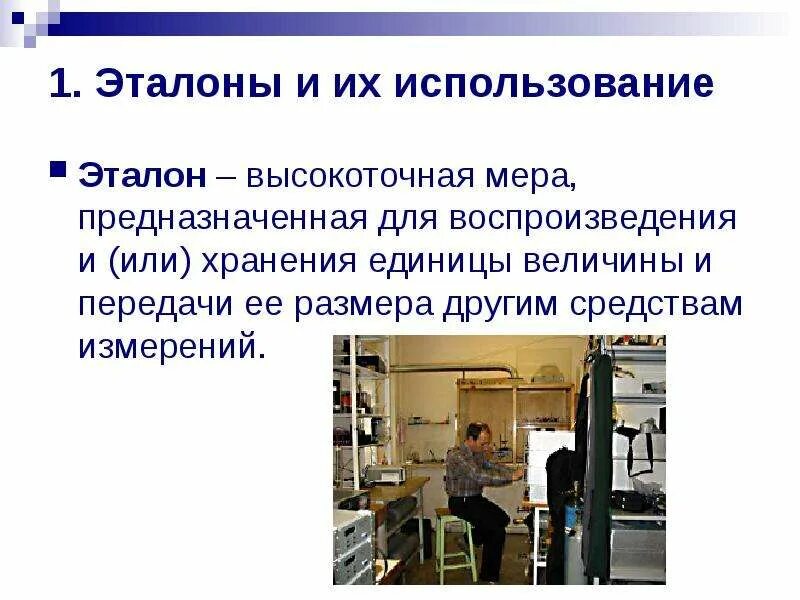 1. Эталоны и их использование

Эталон – высокоточная мера, предназначенная для воспроизведения и (или) хранения единицы величины и передачи ее размера другим средствам измерений.